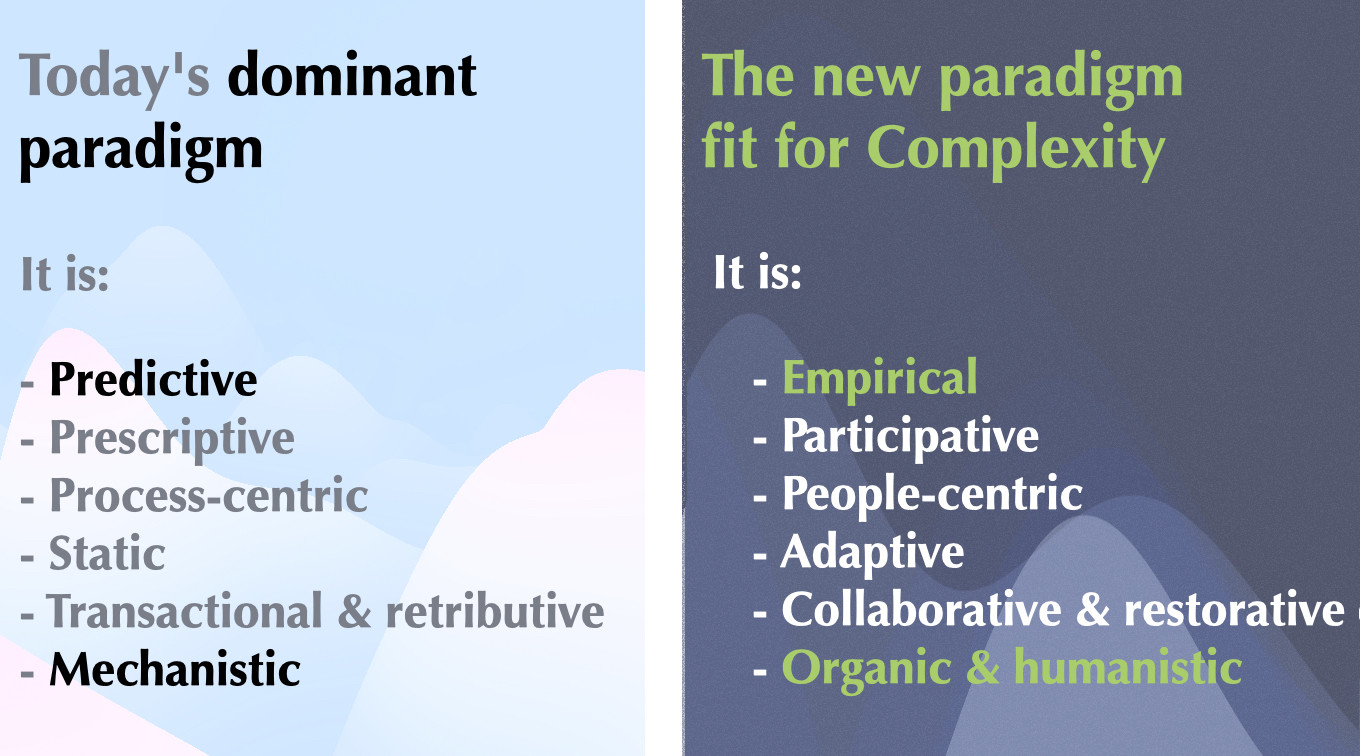 Today's dominant paradigm

It is:

- Predictive
- Prescriptive
- Process-centric
- Static
- Transactional & retributive
- Mechanistic

The new paradigm fit for Complexity

It is:

- Empirical
- Participative
- People-centric
- Adaptive
- Collaborative & restorative
- Organic & humanistic